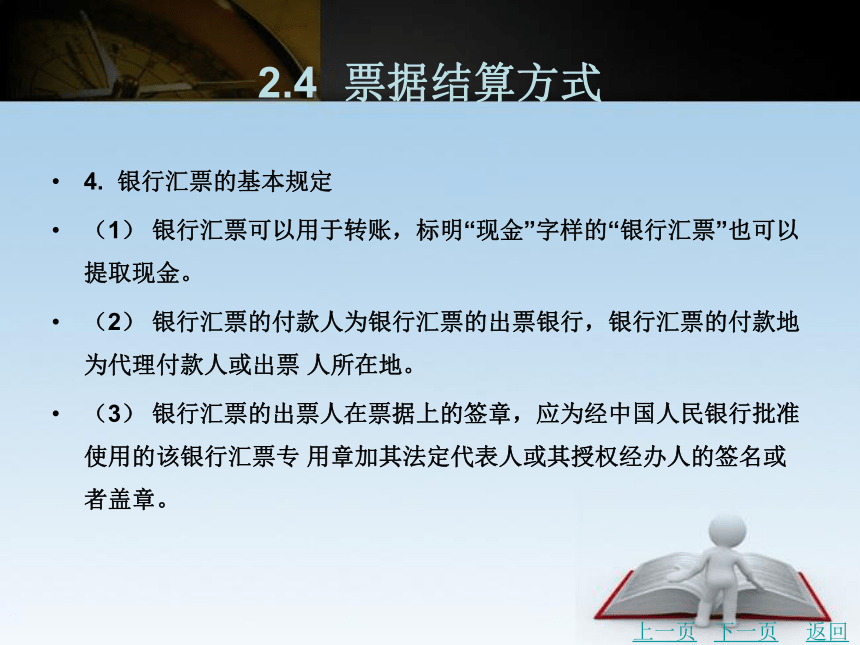 2.4 票据结算方式

• 4. 银行汇票的基本规定

• （1） 银行汇票可以用于转账，标明“现金”字样的“银行汇票”也可以提取现金。

• （2） 银行汇票的付款人为银行汇票的出票银行，银行汇票的付款地为代理付款人或出票 人所在地。

• （3） 银行汇票的出票人在票据上的签章，应为经中国人民银行批准使用的该银行汇票专 用章加其法定代表人或其授权经办人的签名或者盖章。

上一页 下一页 返回